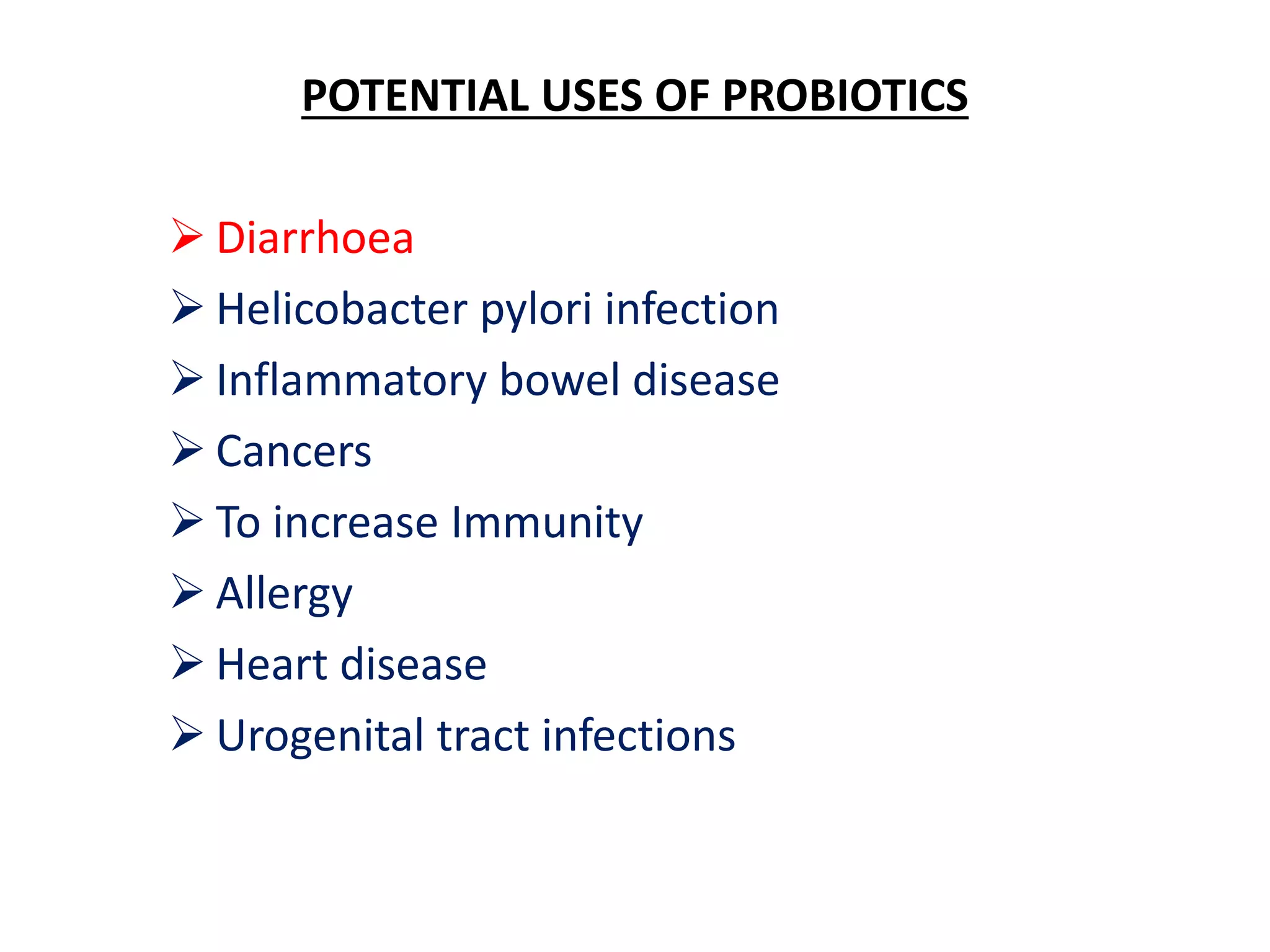 POTENTIAL USES OF PROBIOTICS

➢ Diarrhoea
➢ Helicobacter pylori infection
➢ Inflammatory bowel disease
➢ Cancers
➢ To increase Immunity
➢ Allergy
➢ Heart disease
➢ Urogenital tract infections